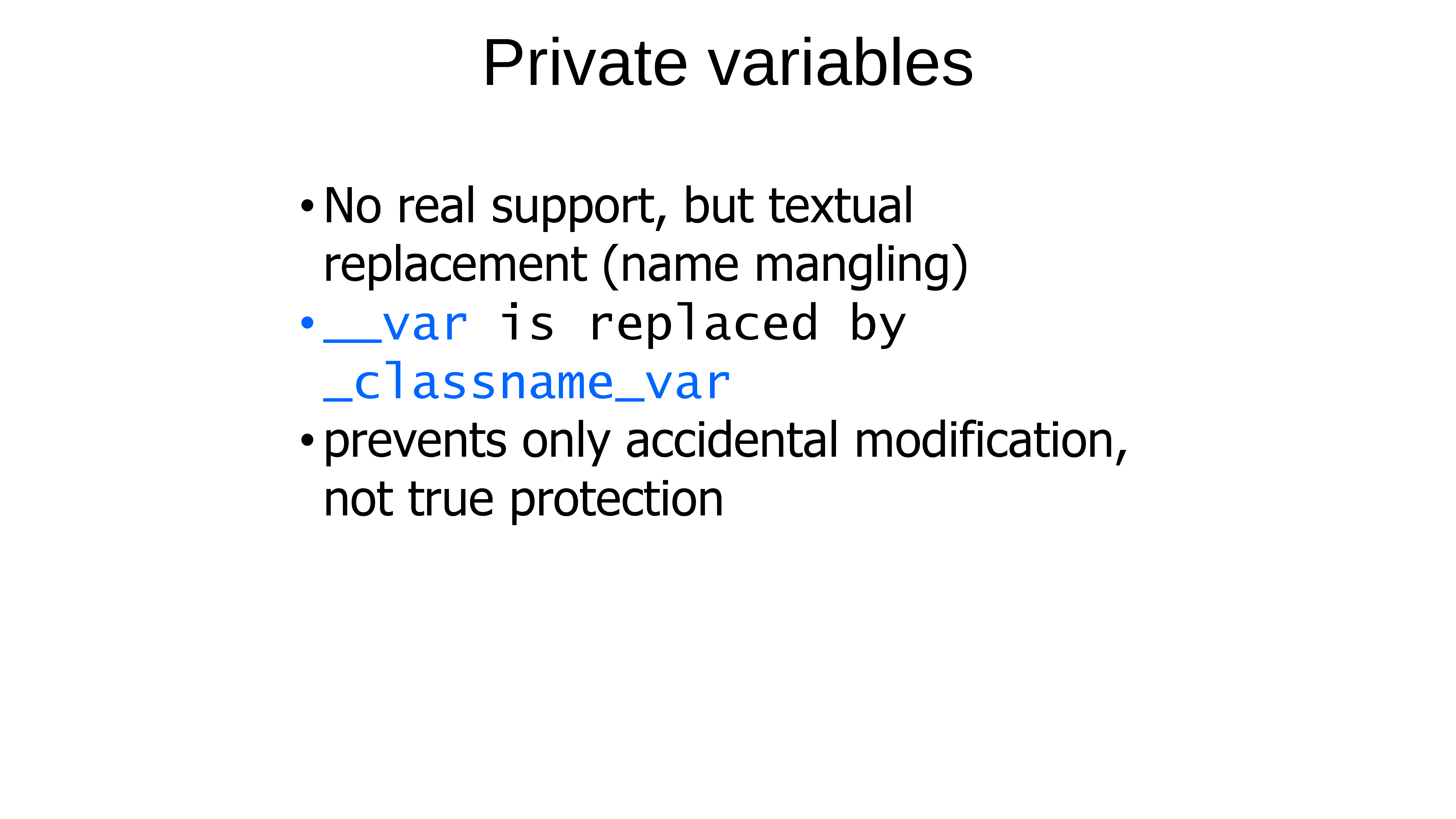 Private variables

• No real support, but textual replacement (name mangling)
• __var is replaced by _classname_var
• prevents only accidental modification, not true protection